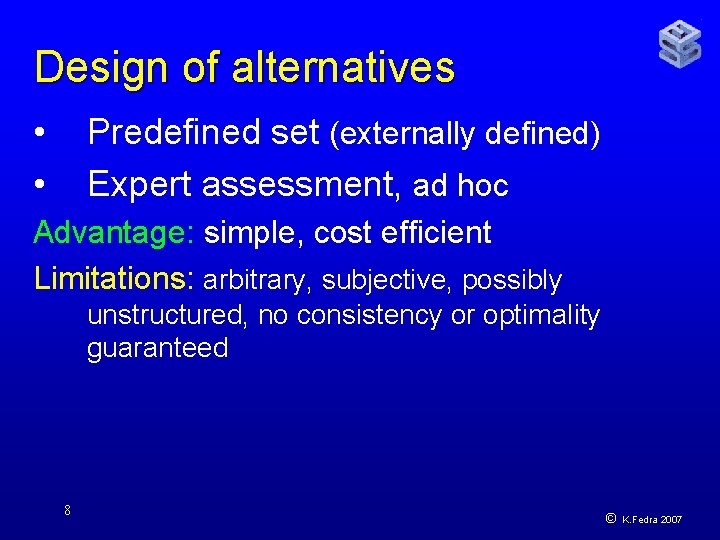 Design of alternatives

• Predefined set (externally defined)

• Expert assessment, ad hoc

Advantage: simple, cost efficient

Limitations: arbitrary, subjective, possibly unstructured, no consistency or optimality guaranteed

8

© K.Fedra 2007